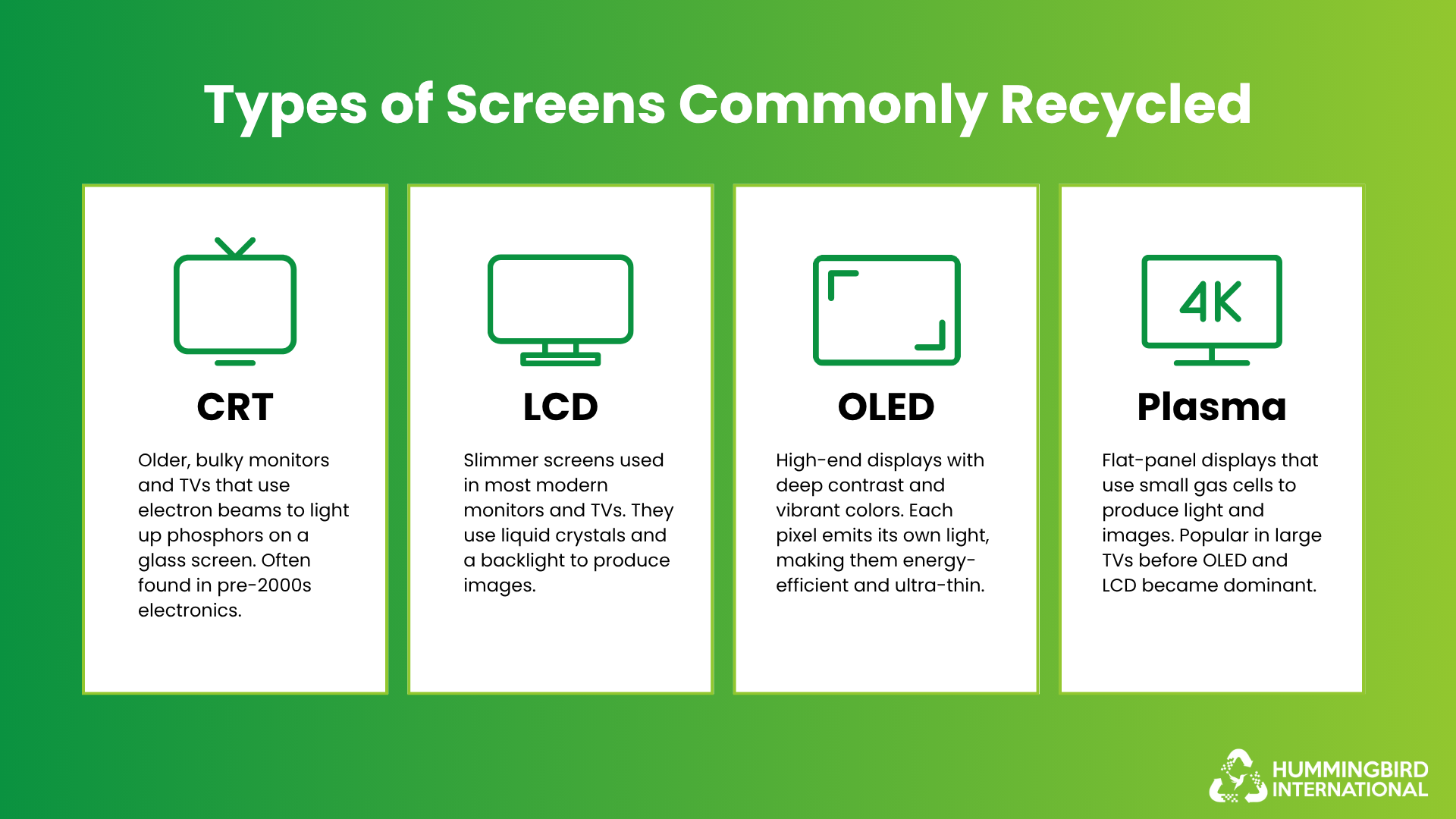 Types of Screens Commonly Recycled

CRT

Older, bulky monitors and TVs that use electron beams to light up phosphors on a glass screen. Often found in pre-2000s electronics.

LCD

Slimmer screens used in most modern monitors and TVs. They use liquid crystals and a backlight to produce images.

OLED

High-end displays with deep contrast and vibrant colors. Each pixel emits its own light, making them energy-efficient and ultra-thin.

4K

Plasma

Flat-panel displays that use small gas cells to produce light and images. Popular in large TVs before OLED and LCD became dominant.

HUMMINGBIRD INTERNATIONAL